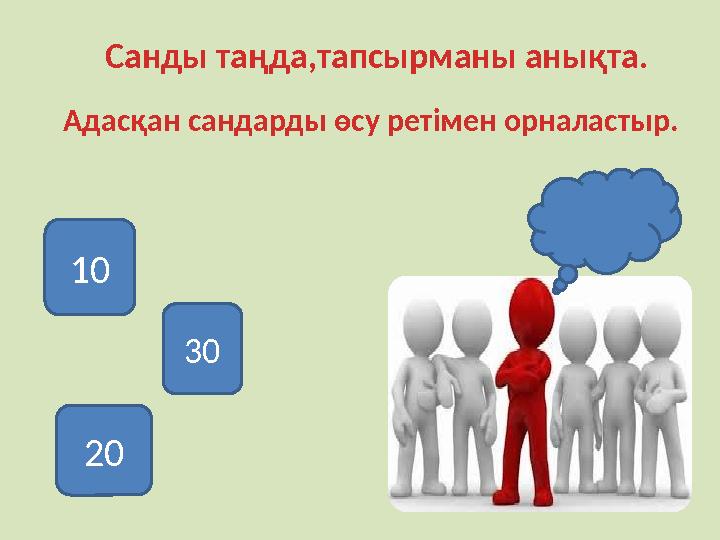 Санды таңда,тапсырманы анықта.

Адасқан сандарды өсу ретімен орналастыр.

10

30

20